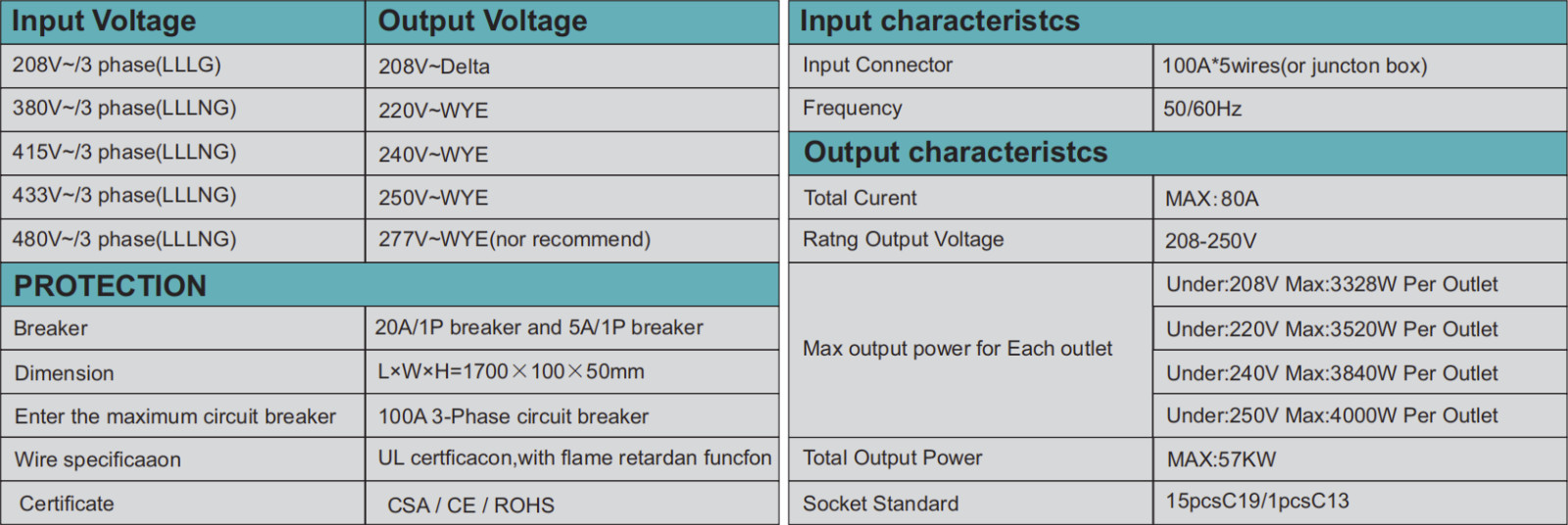 | Input Voltage | Output Voltage |
|---|---|
| 208V~/3 phase(LLLG) | 208V~Delta |
| 380V~/3 phase(LLLNG) | 220V~WYE |
| 415V~/3 phase(LLLNG) | 240V~WYE |
| 433V~/3 phase(LLLNG) | 250V~WYE |
| 480V~/3 phase(LLLNG) | 277V~WYE(nor recommend) |

| PROTECTION | |
|---|---|
| Breaker | 20A/1P breaker and 5A/1P breaker |
| Dimension | L×W×H=1700×100×50mm |
| Enter the maximum circuit breaker | 100A 3-Phase circuit breaker |
| Wire specificaaon | UL certficacon,with flame retardan funcfon |
| Certificate | CSA / CE / ROHS |

| Input characteristcs | |
|---|---|
| Input Connector | 100A*5wires(or juncton box) |
| Frequency | 50/60Hz |

| Output characteristcs | |
|---|---|
| Total Curent | MAX:80A |
| Ratng Output Voltage | 208-250V |
| Max output power for Each outlet | Under:208V Max:3328W Per Outlet |
| | Under:220V Max:3520W Per Outlet |
| | Under:240V Max:3840W Per Outlet |
| | Under:250V Max:4000W Per Outlet |
| Total Output Power | MAX:57KW |
| Socket Standard | 15pcsC19/1pcsC13 |